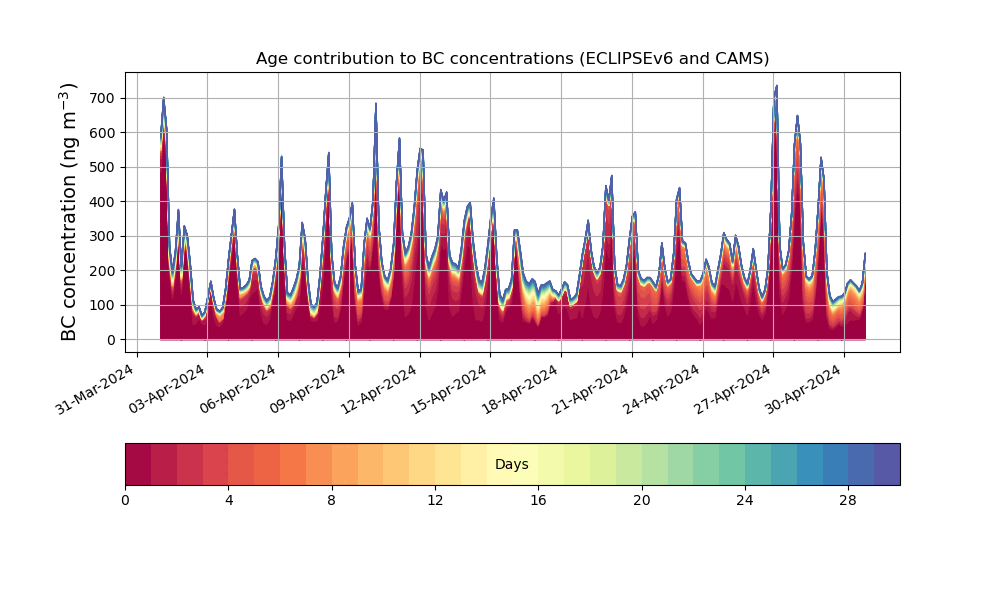 Age contribution to BC concentrations (ECLIPSEv6 and CAMS)

BC concentration (ng m$^{-3}$)

700
600
500
400
300
200
100
0

31-Mar-2024
03-Apr-2024
06-Apr-2024
09-Apr-2024
12-Apr-2024
15-Apr-2024
18-Apr-2024
21-Apr-2024
24-Apr-2024
27-Apr-2024
30-Apr-2024

Days

0
4
8
12
16
20
24
28